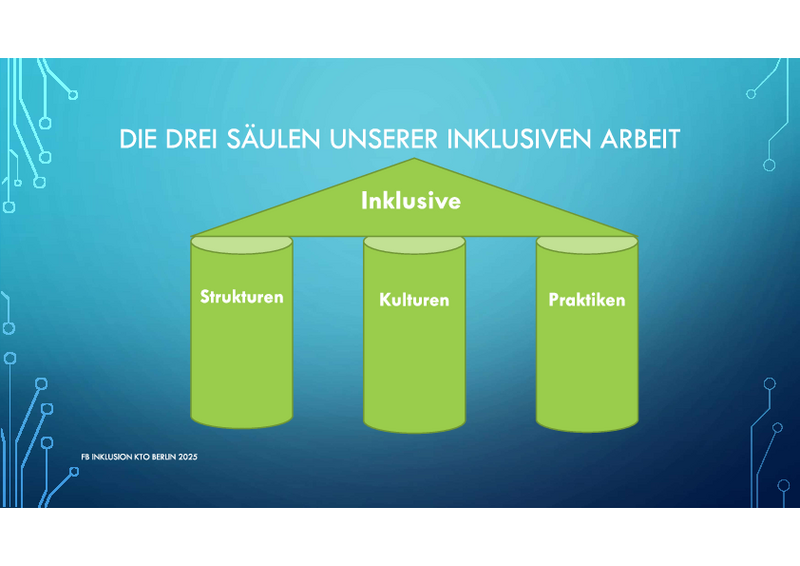 DIE DREI SÄULEN UNSERER INKLUSIVEN ARBEIT

Inklusive

Strukturen

Kulturen

Praktiken

FB INKLUSION KTO BERLIN 2025